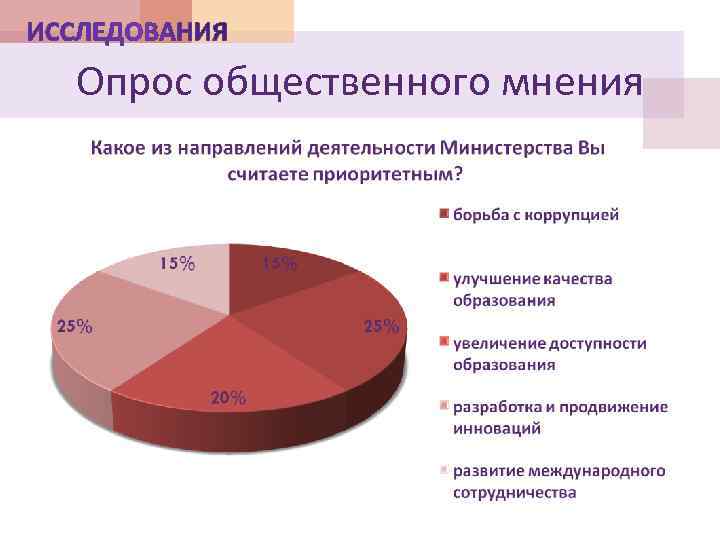 ИССЛЕДОВАНИЯ

Опрос общественного мнения

Какое из направлений деятельности Министерства Вы считаете приоритетным?

15%
15%
25%
25%
20%

борьба с коррупцией

улучшение качества образования

увеличение доступности образования

разработка и продвижение инноваций

развитие международного сотрудничества